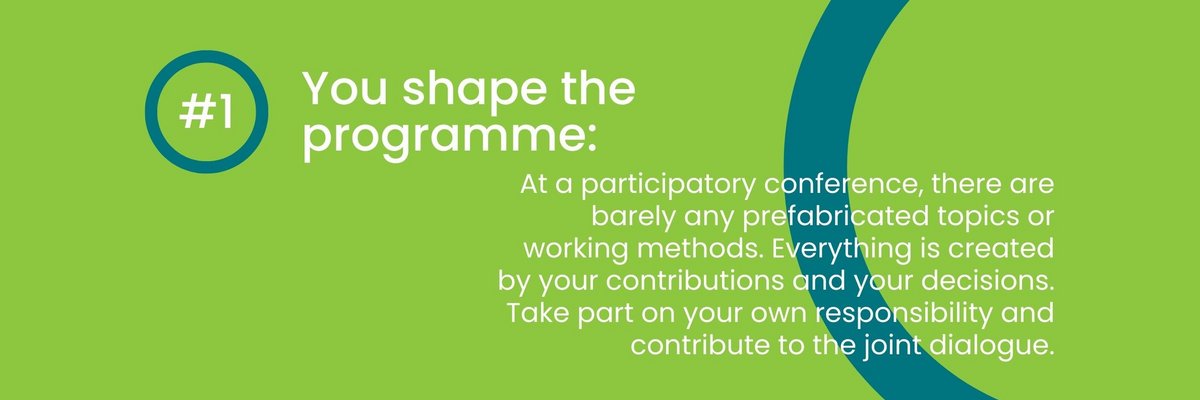 #1

You shape the programme:

At a participatory conference, there are barely any prefabricated topics or working methods. Everything is created by your contributions and your decisions. Take part on your own responsibility and contribute to the joint dialogue.